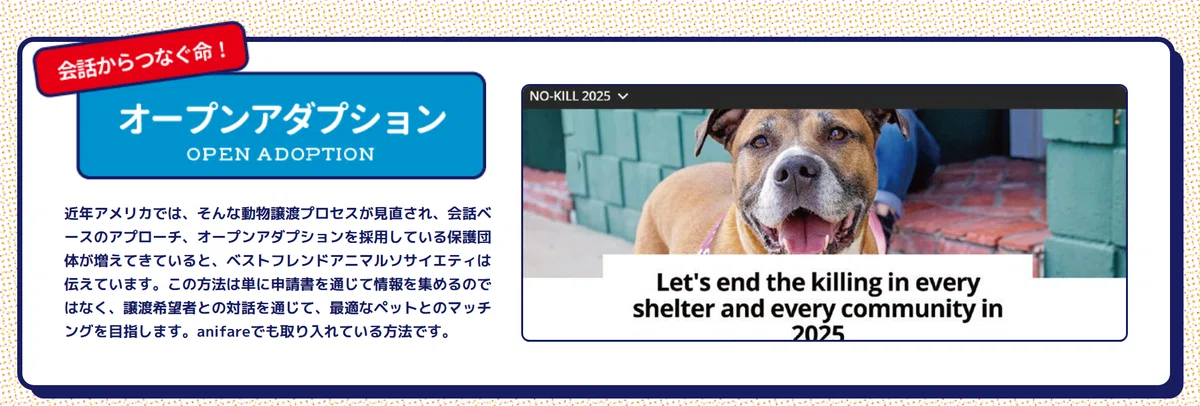 会話からつなぐ命！

オープンアダプション
OPEN ADOPTION

近年アメリカでは、そんな動物譲渡プロセスが見直され、会話ベースのアプローチ、オープンアダプションを採用している保護団体が増えてきていると、ベストフレンドアニマルソサイエティは伝えています。この方法は単に申請書を通じて情報を集めるのではなく、譲渡希望者との対話を通じて、最適なペットとのマッチングを目指します。anifareでも取り入れている方法です。

NO-KILL 2025

Let's end the killing in every shelter and every community in 2025